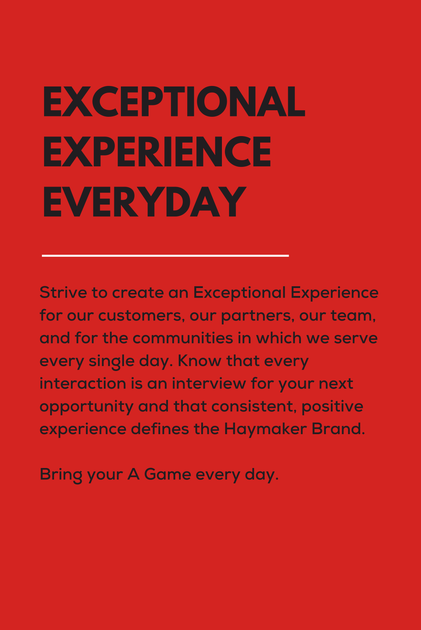 EXCEPTIONAL EXPERIENCE EVERYDAY

Strive to create an Exceptional Experience for our customers, our partners, our team, and for the communities in which we serve every single day. Know that every interaction is an interview for your next opportunity and that consistent, positive experience defines the Haymaker Brand.

Bring your A Game every day.